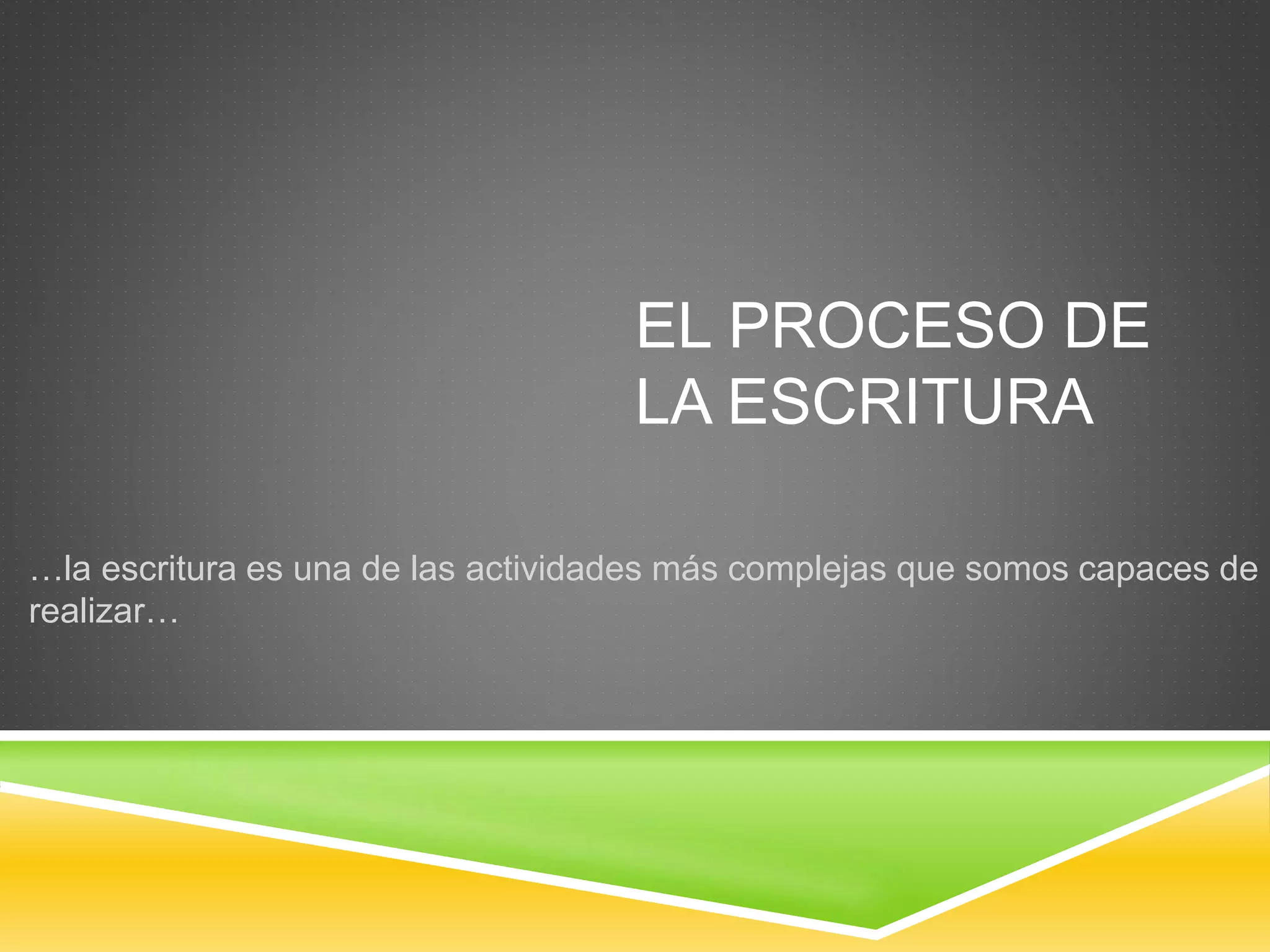 EL PROCESO DE LA ESCRITURA

…la escritura es una de las actividades más complejas que somos capaces de realizar…